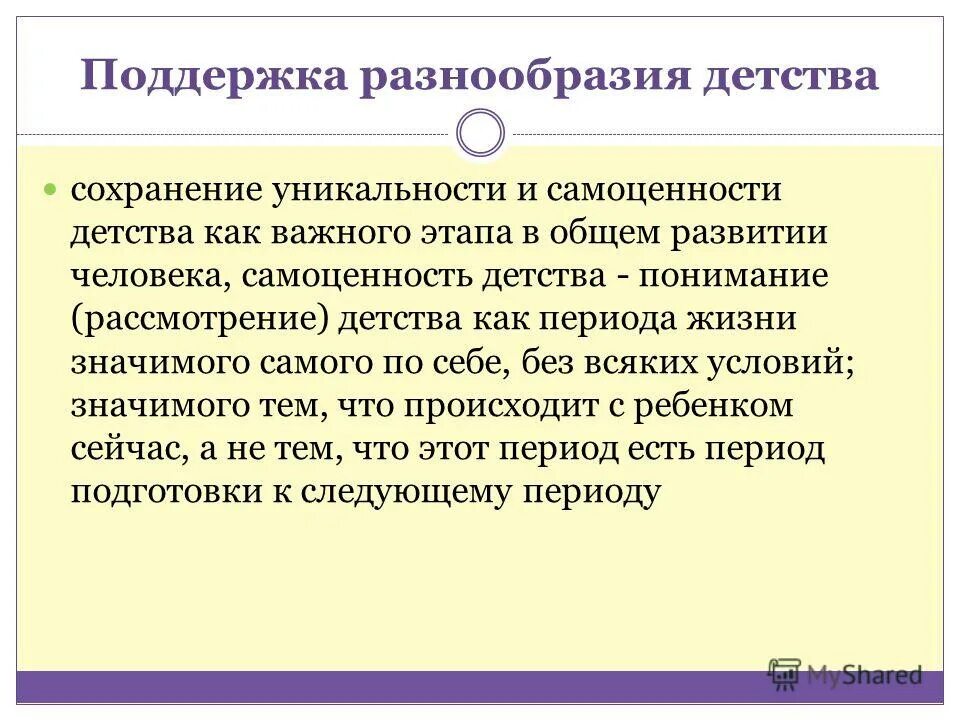 Поддержка разнообразия детства

сохранение уникальности и самоценности детства как важного этапа в общем развитии человека, самоценность детства - понимание (рассмотрение) детства как периода жизни значимого самого по себе, без всяких условий; значимого тем, что происходит с ребенком сейчас, а не тем, что этот период есть период подготовки к следующему периоду

MyShared